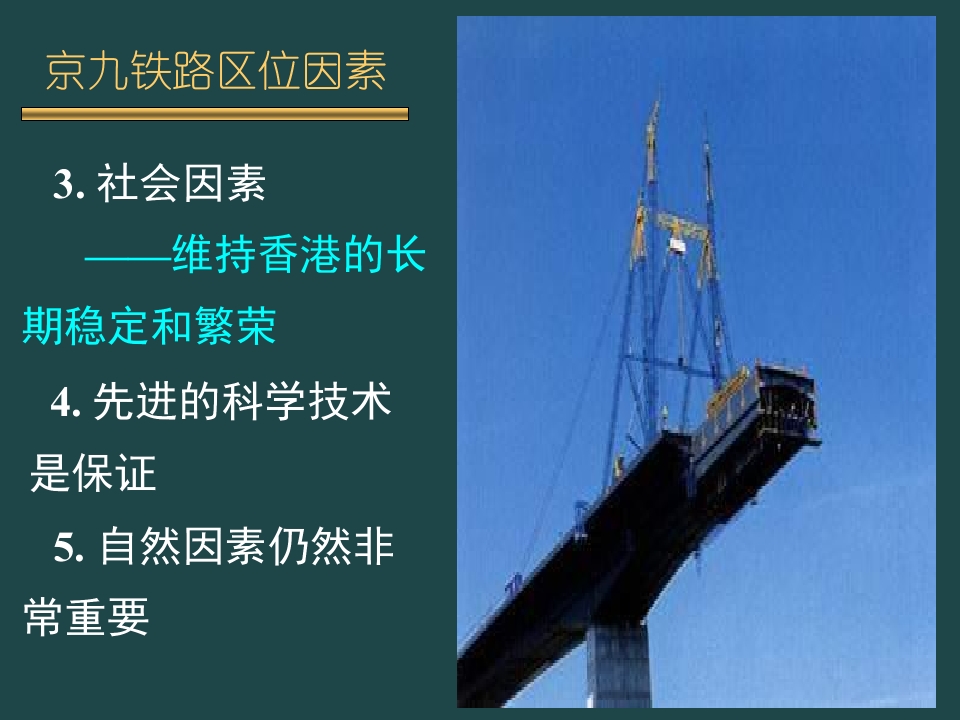 京九铁路区位因素

3. 社会因素

——维持香港的长期稳定和繁荣

4. 先进的科学技术是保证

5. 自然因素仍然非常重要